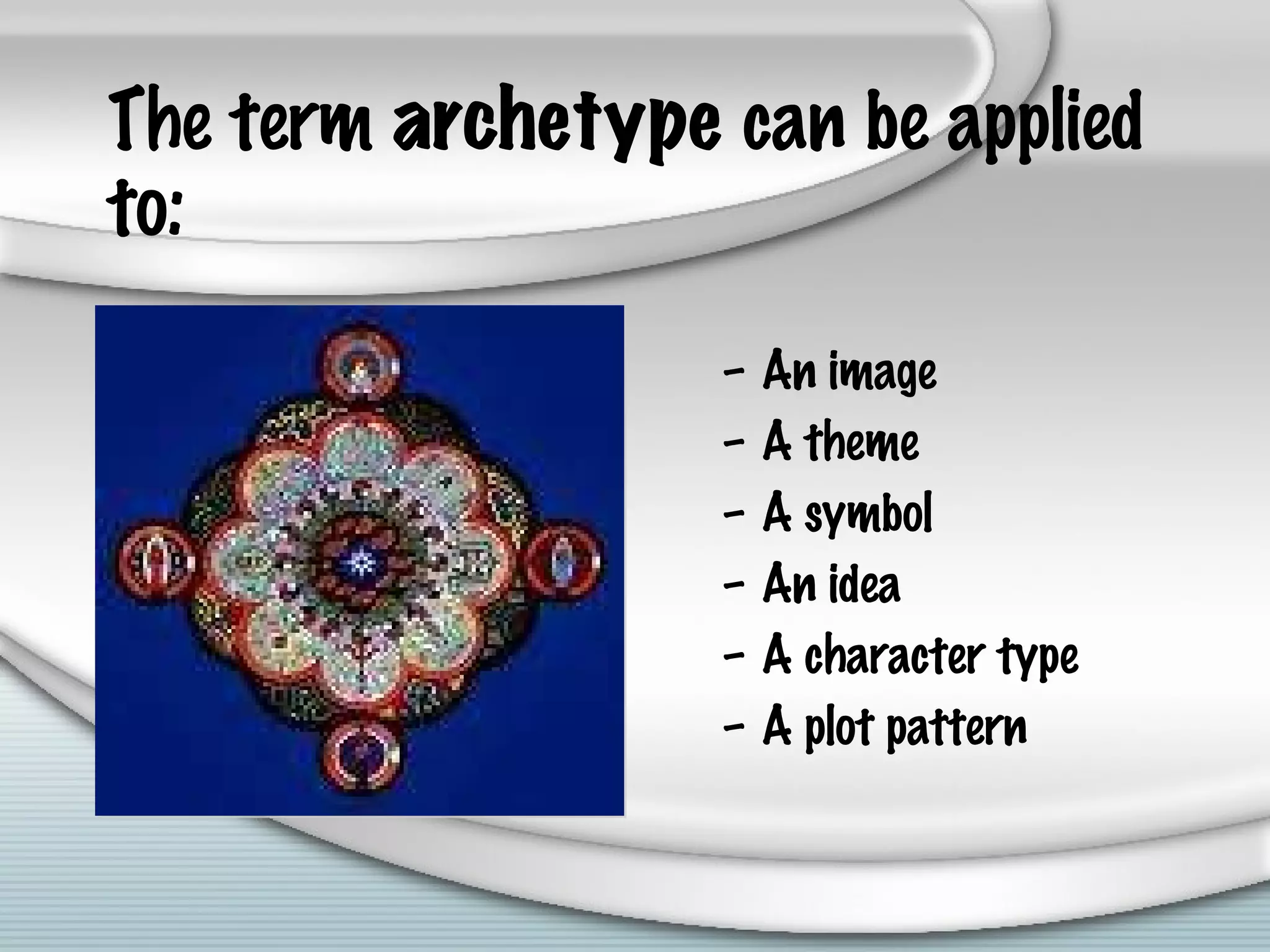 The term archetype can be applied to:

– An image
– A theme
– A symbol
– An idea
– A character type
– A plot pattern